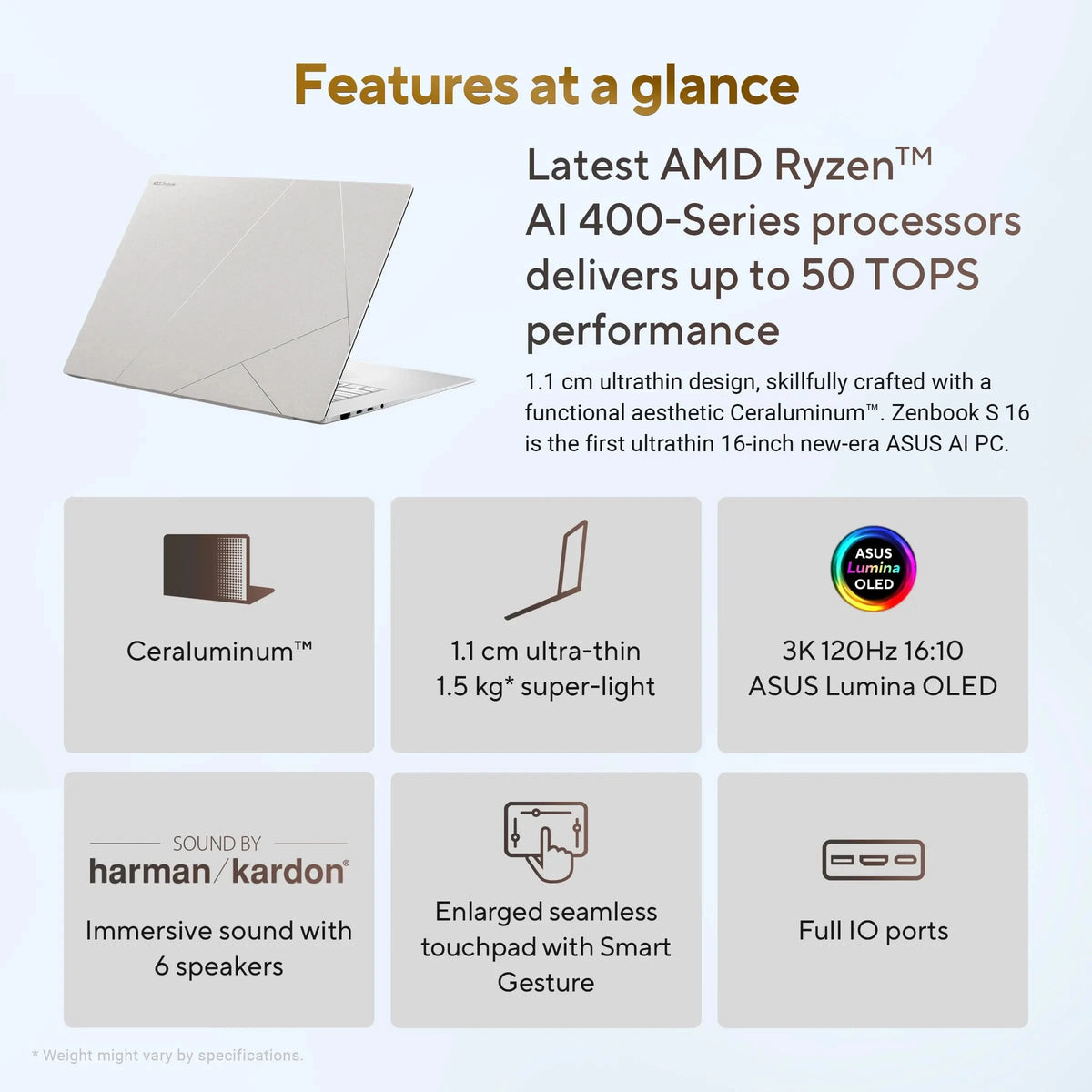 Features at a glance

Latest AMD Ryzen™ AI 400-Series processors delivers up to 50 TOPS performance

1.1 cm ultrathin design, skillfully crafted with a functional aesthetic Ceraluminum™. Zenbook S 16 is the first ultrathin 16-inch new-era ASUS AI PC.

Ceraluminum™

1.1 cm ultra-thin
1.5 kg* super-light

ASUS Lumina OLED

3K 120Hz 16:10
ASUS Lumina OLED

SOUND BY
harman/kardon®

Immersive sound with 6 speakers

Enlarged seamless touchpad with Smart Gesture

Full IO ports

* Weight might vary by specifications.